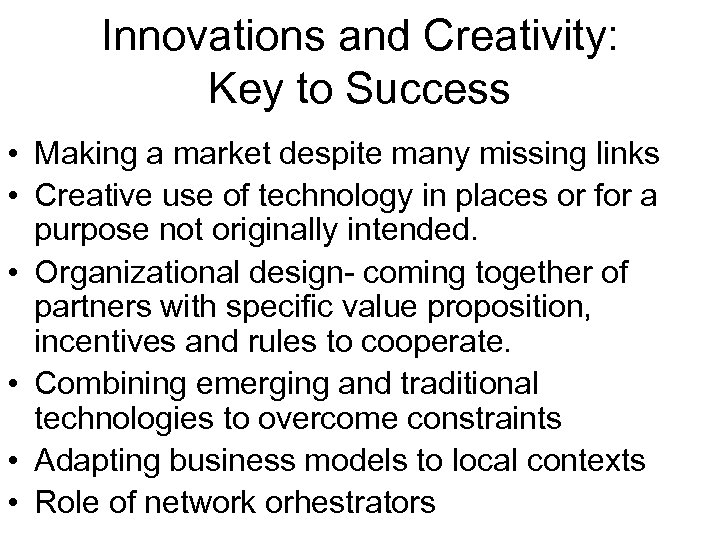 Innovations and Creativity: Key to Success

• Making a market despite many missing links
• Creative use of technology in places or for a purpose not originally intended.
• Organizational design- coming together of partners with specific value proposition, incentives and rules to cooperate.
• Combining emerging and traditional technologies to overcome constraints
• Adapting business models to local contexts
• Role of network orhestrators